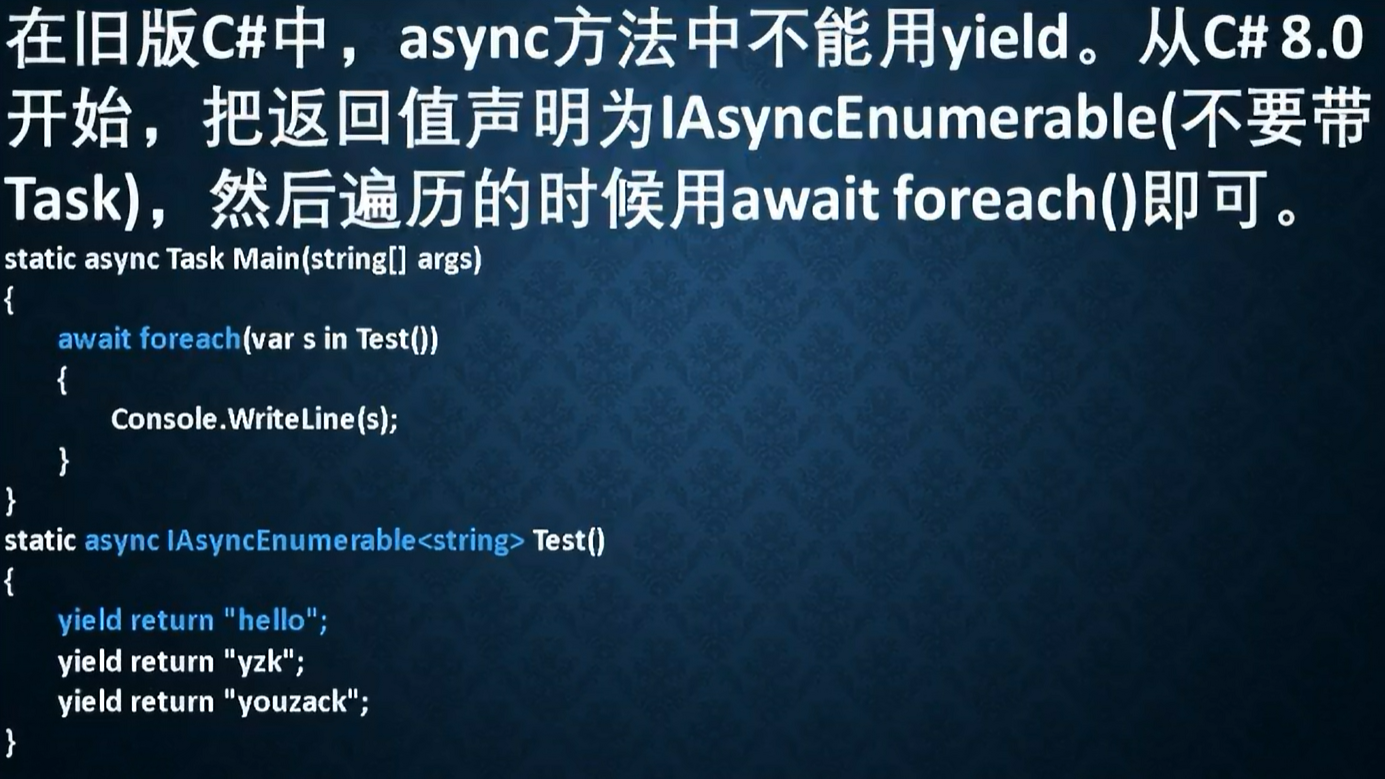 在旧版C#中，async方法中不能用yield。从C# 8.0开始，把返回值声明为IAsyncEnumerable(不要带Task)，然后遍历的时候用await foreach()即可。

static async Task Main(string[] args)
{
    await foreach(var s in Test())
    {
        Console.WriteLine(s);
    }
}
static async IAsyncEnumerable<string> Test()
{
    yield return "hello";
    yield return "yzk";
    yield return "youzack";
}